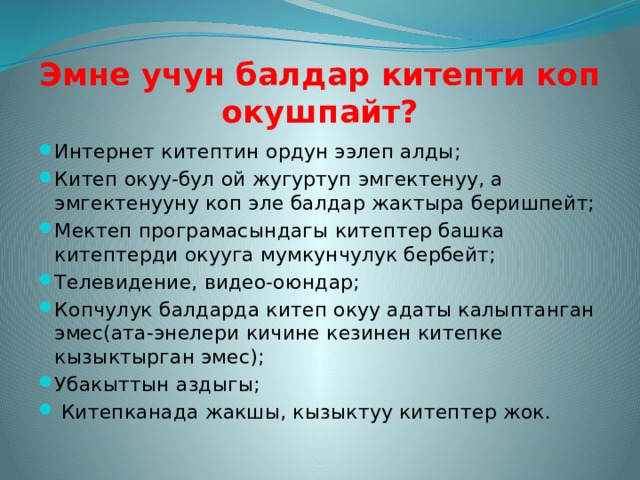 Эмне учун балдар китепти коп окушпайт?

- Интернет китептин ордун ээлеп алды;
- Китеп окуу-бул ой жугуртуп эмгектенуу, а эмгектенууну коп эле балдар жактыра беришпейт;
- Мектеп програмасындагы китептер башка китептерди окууга мумкунчулук бербейт;
- Телевидение, видео-оюндар;
- Копчулук балдарда китеп окуу адаты калыптанган эмес(ата-энелери кичине кезинен китепке кызыктырган эмес);
- Убакыттын аздыгы;
- Китепканада жакшы, кызыктуу китептер жок.